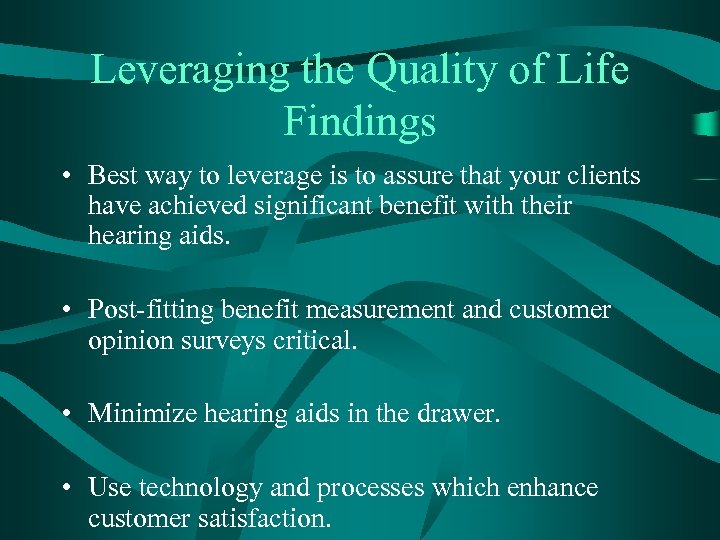 Leveraging the Quality of Life Findings

• Best way to leverage is to assure that your clients have achieved significant benefit with their hearing aids.

• Post-fitting benefit measurement and customer opinion surveys critical.

• Minimize hearing aids in the drawer.

• Use technology and processes which enhance customer satisfaction.